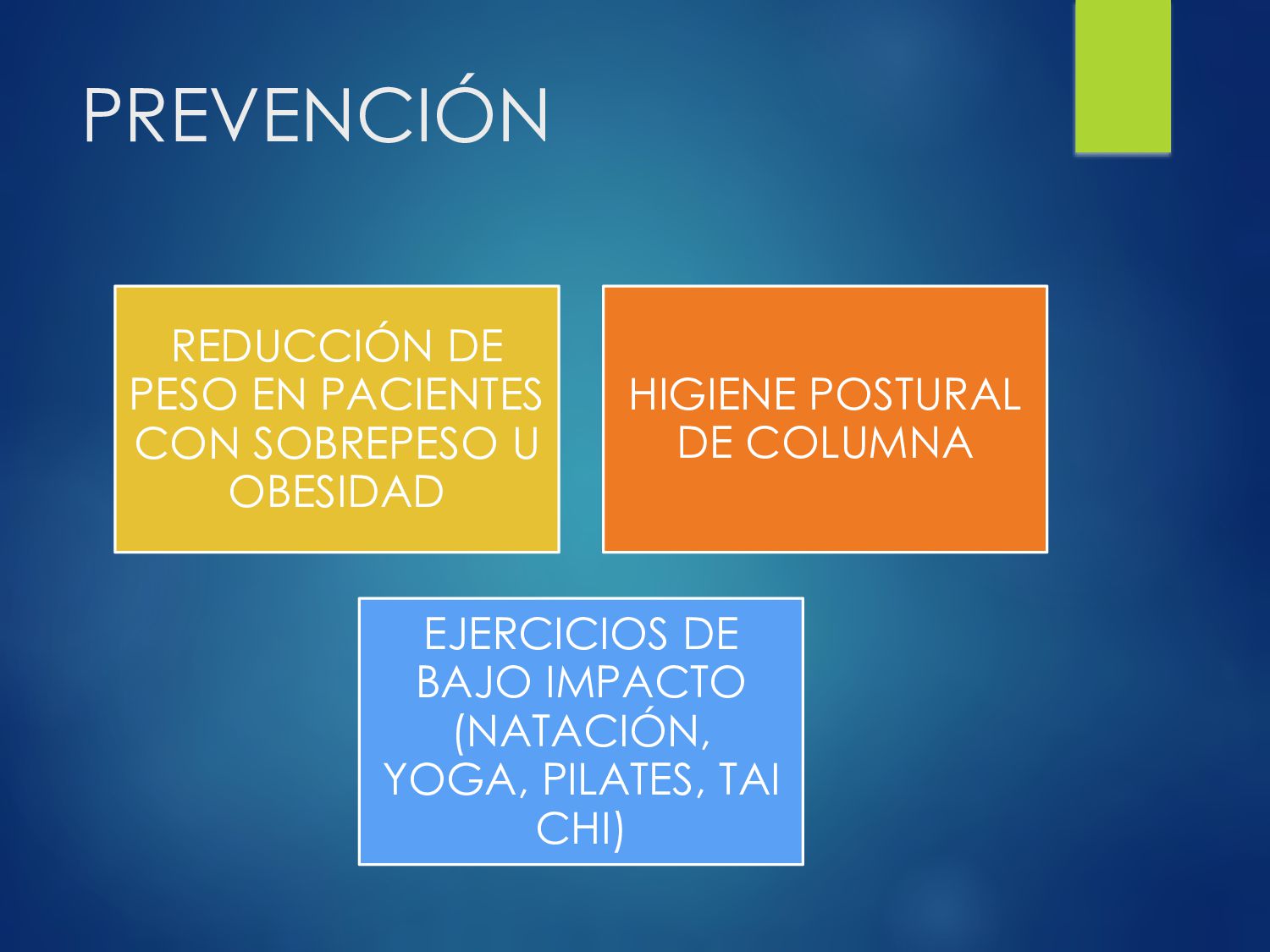 PREVENCIÓN

REDUCCIÓN DE PESO EN PACIENTES CON SOBREPESO U OBESIDAD

HIGIENE POSTURAL DE COLUMNA

EJERCICIOS DE BAJO IMPACTO (NATACIÓN, YOGA, PILATES, TAI CHI)